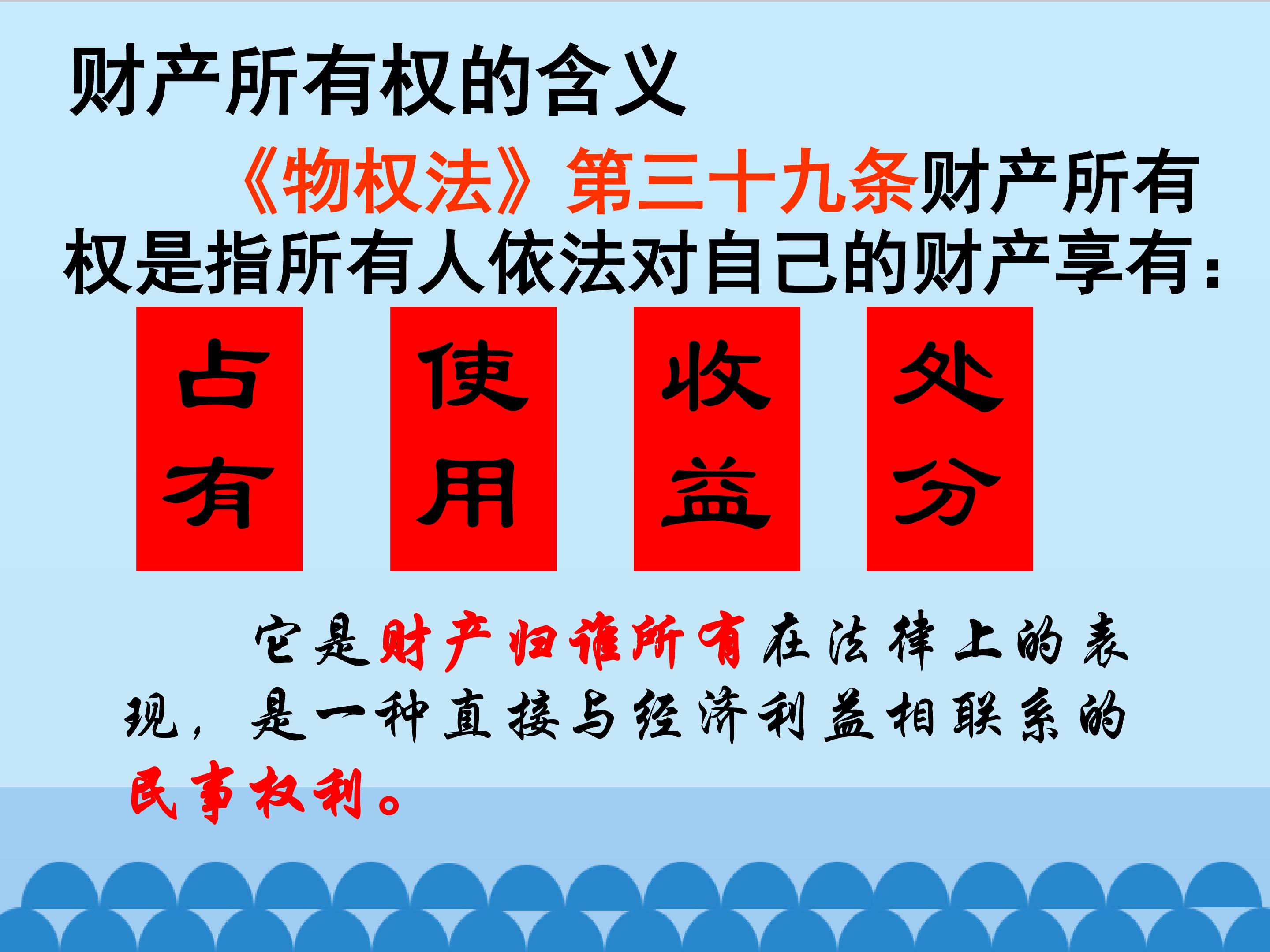 财产所有权的含义

《物权法》第三十九条财产所有权是指所有人依法对自己的财产享有：

占有

使用

收益

处分

它是财产归谁所有在法律上的表现，是一种直接与经济利益相联系的民事权利。